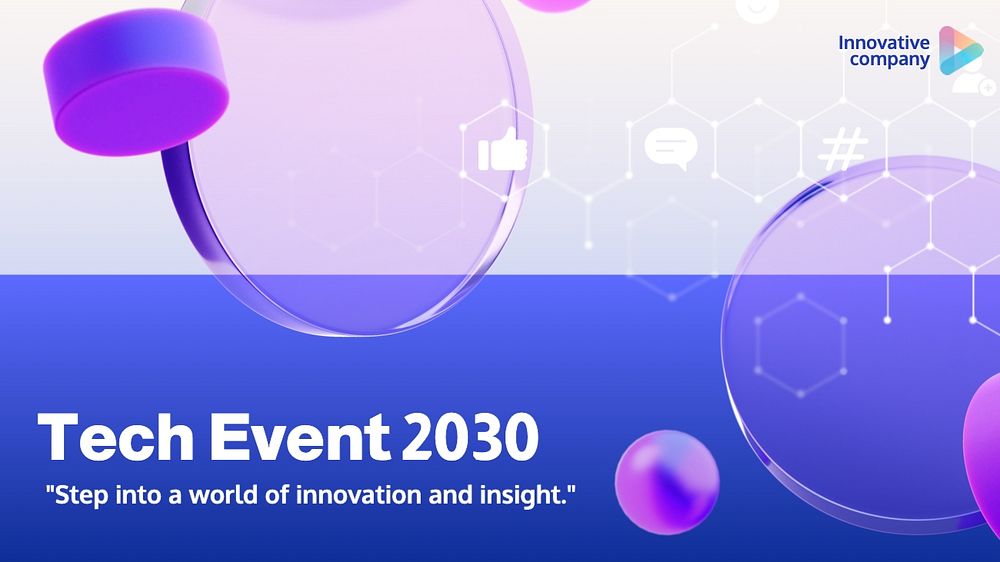 Innovative company

#

Tech Event 2030

"Step into a world of innovation and insight."